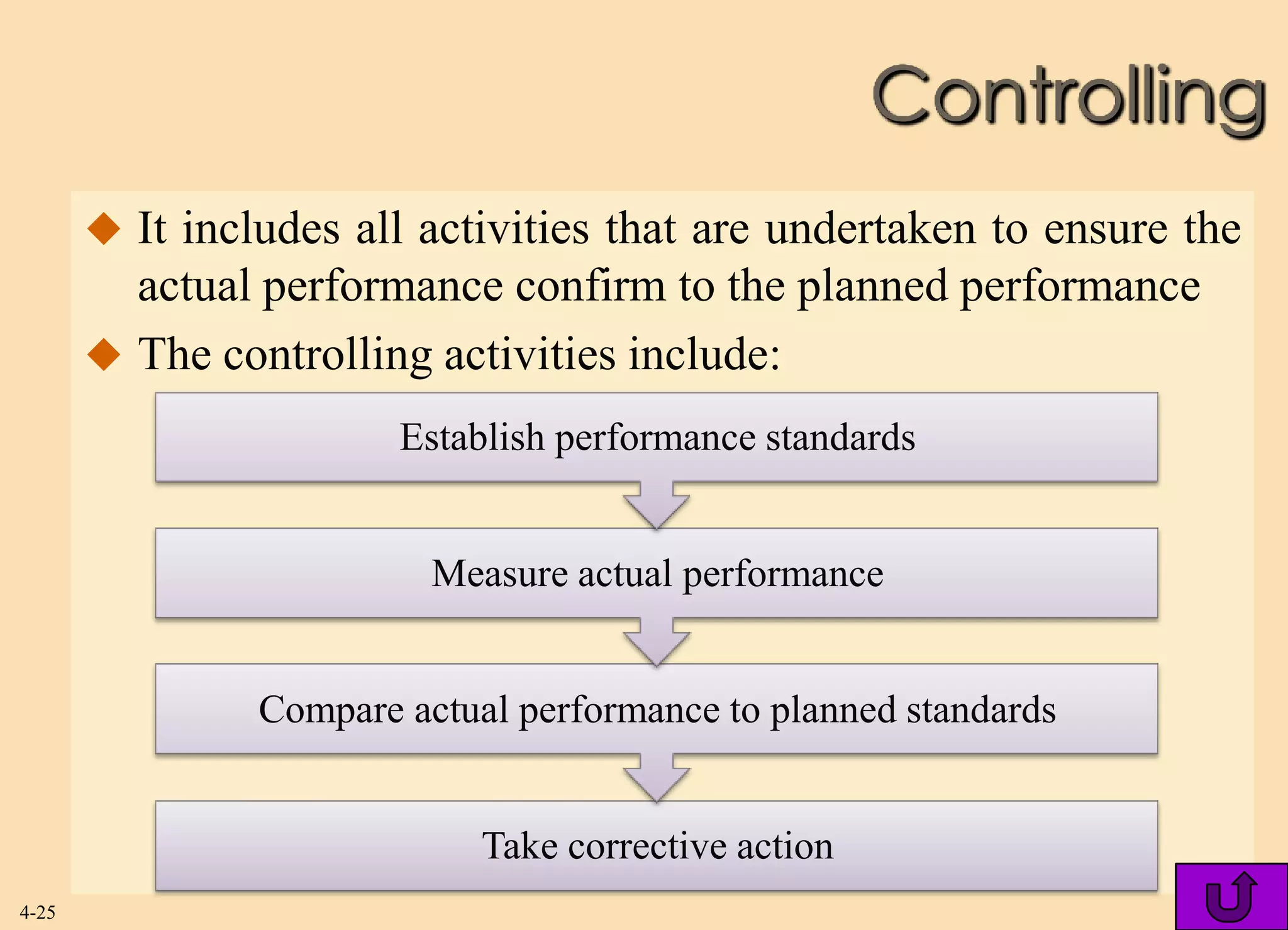 Controlling

◆ It includes all activities that are undertaken to ensure the actual performance confirm to the planned performance

◆ The controlling activities include:

Establish performance standards

Measure actual performance

Compare actual performance to planned standards

Take corrective action

4-25